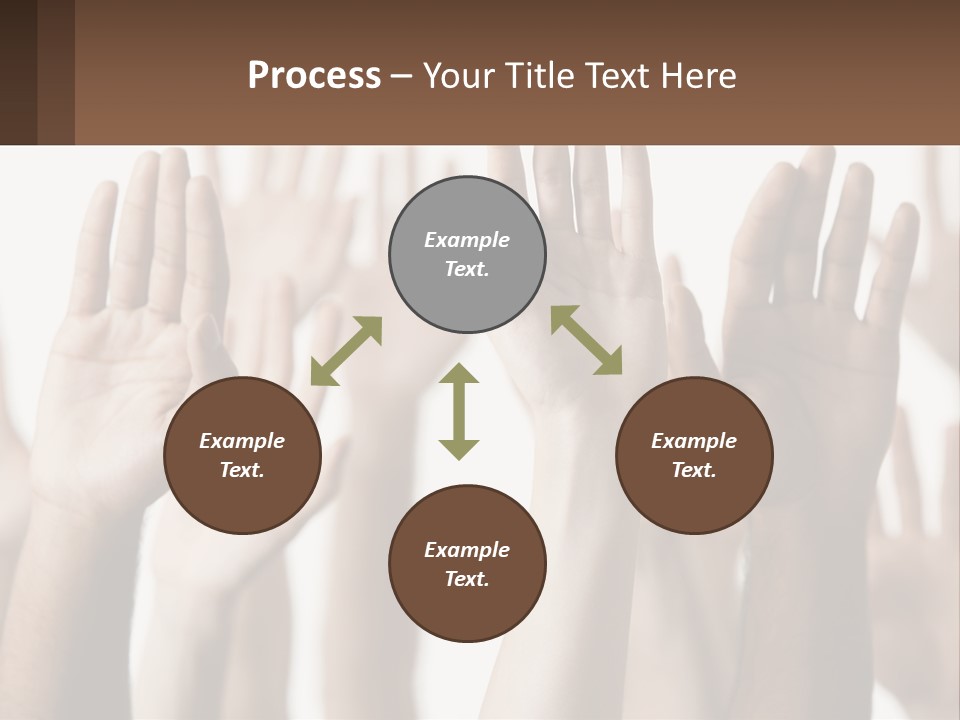 Process – Your Title Text Here

Example Text.

Example Text.

Example Text.

Example Text.